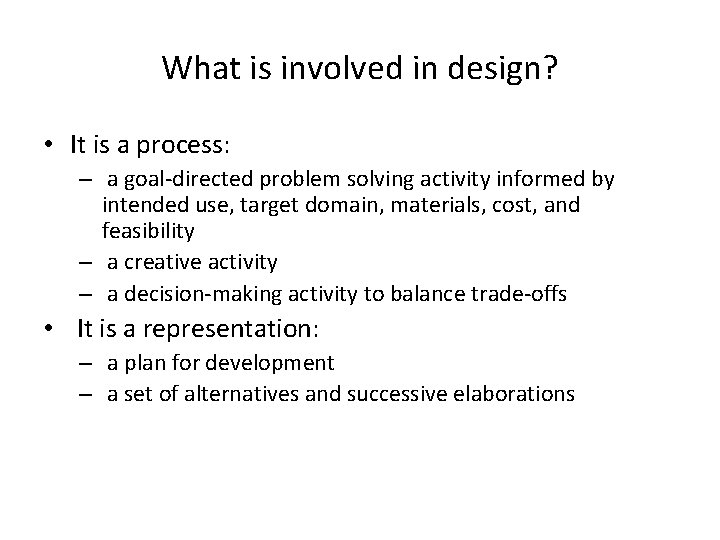 What is involved in design?

• It is a process:
– a goal-directed problem solving activity informed by intended use, target domain, materials, cost, and feasibility
– a creative activity
– a decision-making activity to balance trade-offs

• It is a representation:
– a plan for development
– a set of alternatives and successive elaborations